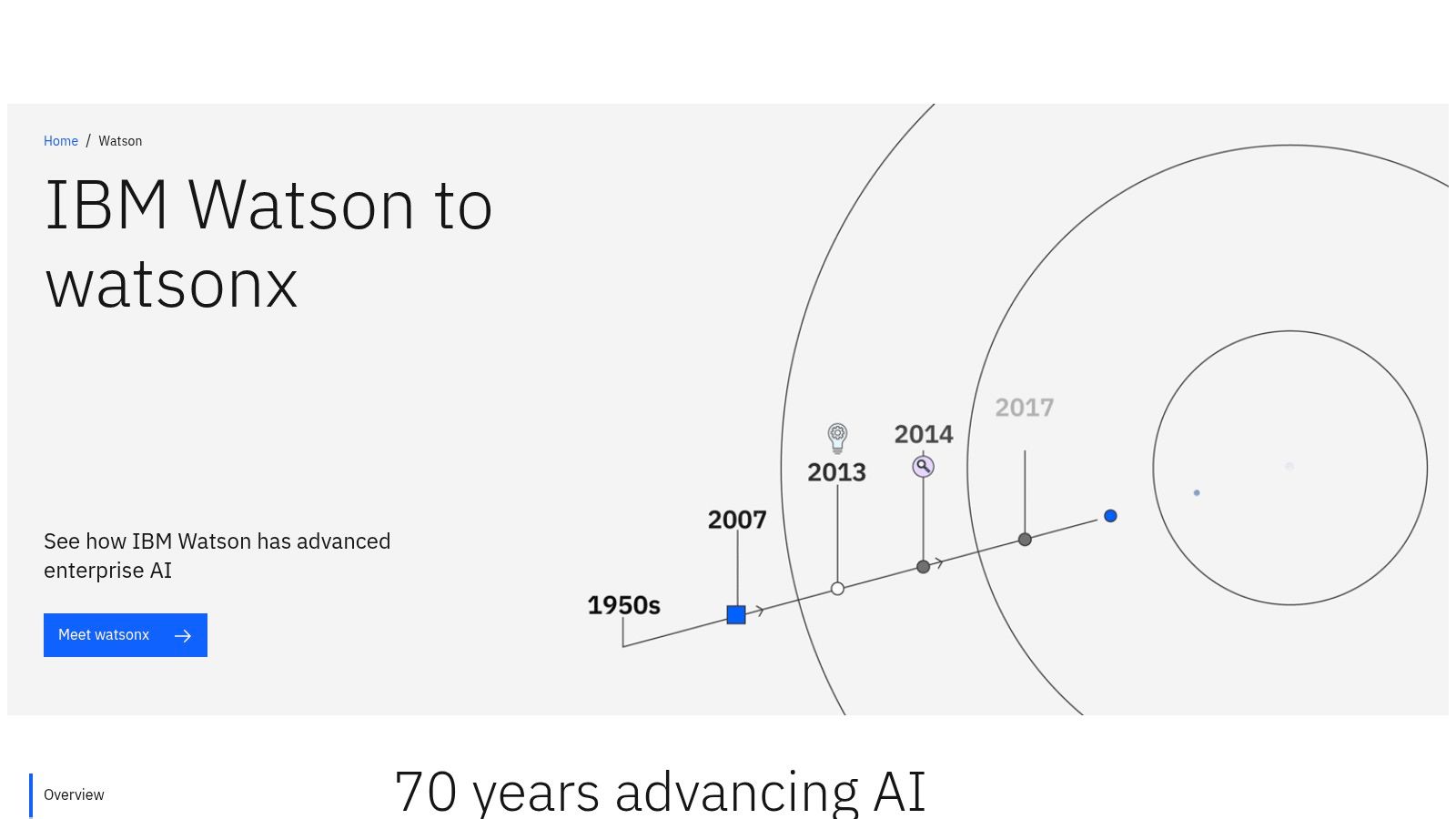 Home / Watson

IBM Watson to watsonx

See how IBM Watson has advanced enterprise AI

Meet watsonx

1950s

2007

2013

2014

2017

Overview

70 years advancing AI